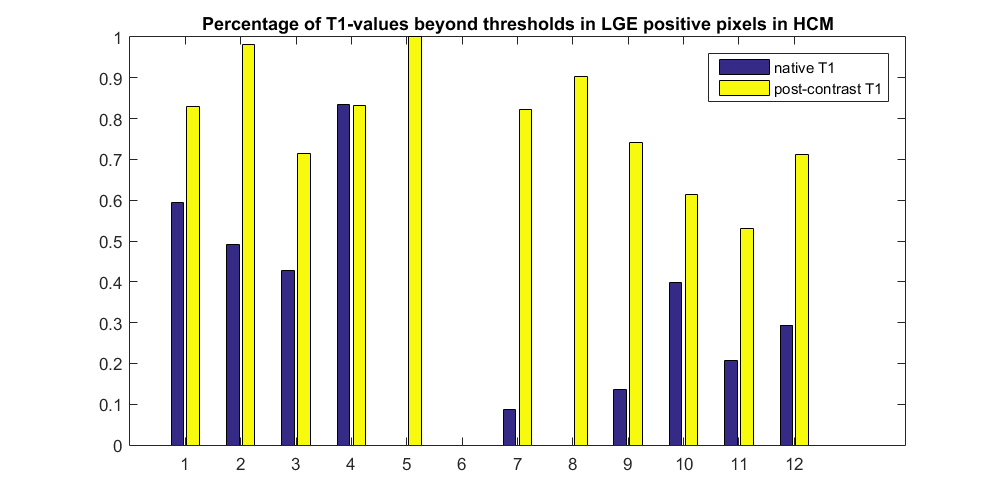 Percentage of T1-values beyond thresholds in LGE positive pixels in HCM

native T1
post-contrast T1

1
0.9
0.8
0.7
0.6
0.5
0.4
0.3
0.2
0.1
0

1 2 3 4 5 6 7 8 9 10 11 12